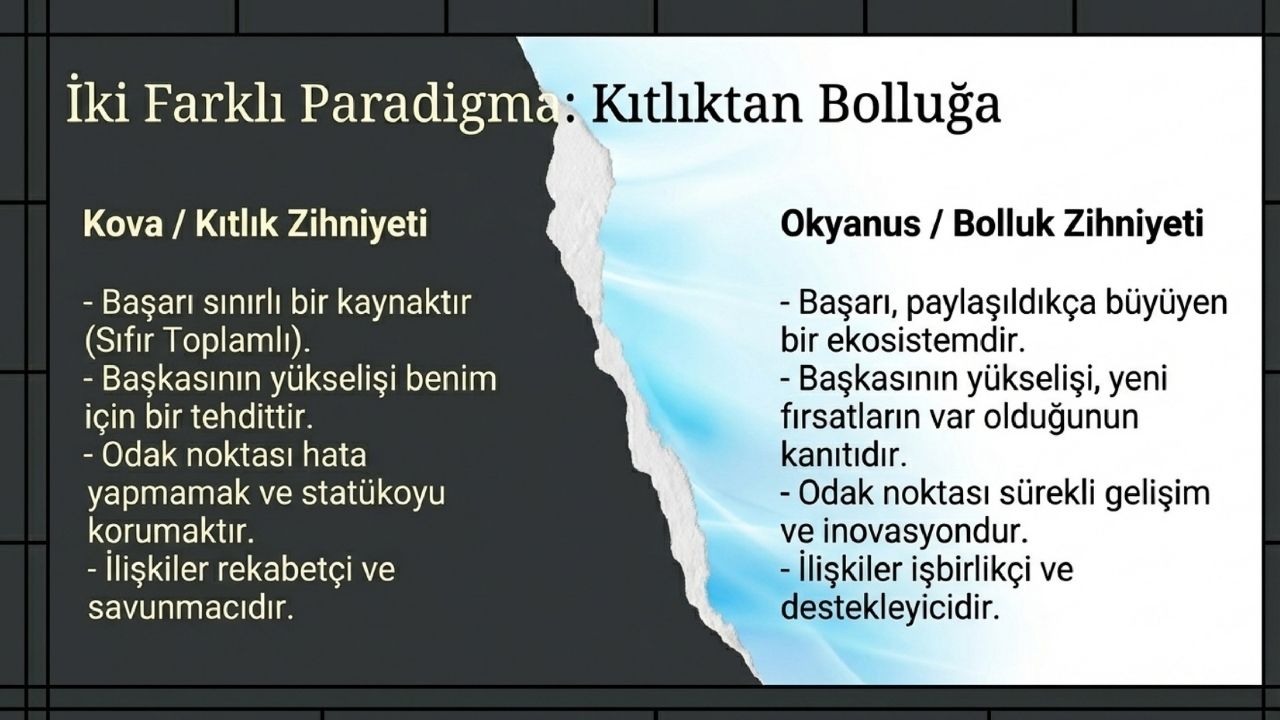 İki Farklı Paradigma: Kıtlıktan Bolluğa

Kova / Kıtlık Zihniyeti

- Başarı sınırlı bir kaynaktır (Sıfır Toplamlı).
- Başkasının yükselişi benim için bir tehdittir.
- Odak noktası hata yapmamak ve statükoyu korumaktır.
- İlişkiler rekabetçi ve savunmacıdır.

Okyanus / Bolluk Zihniyeti

- Başarı, paylaşıldıkça büyüyen bir ekosistemdir.
- Başkasının yükselişi, yeni fırsatların var olduğunun kanıtıdır.
- Odak noktası sürekli gelişim ve inovasyondur.
- İlişkiler işbirlikçi ve destekleyicidir.